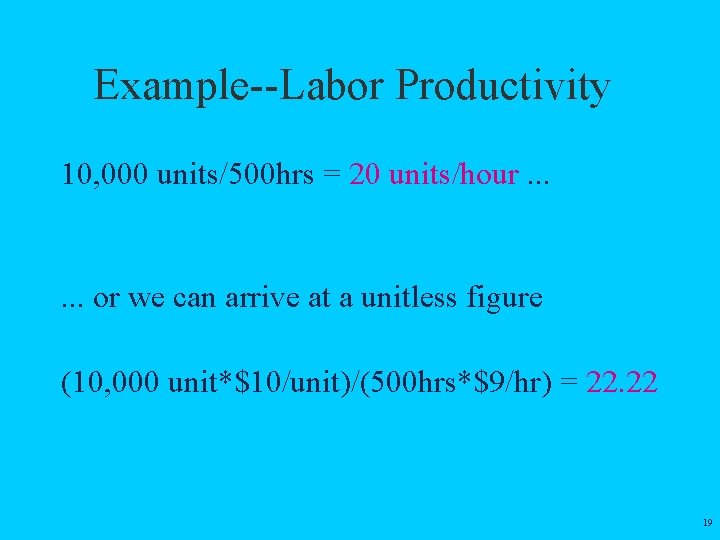 Example--Labor Productivity

10,000 units/500hrs = 20 units/hour ...

... or we can arrive at a unitless figure

(10,000 unit*\$10/unit)/(500hrs*\$9/hr) = 22.22

19